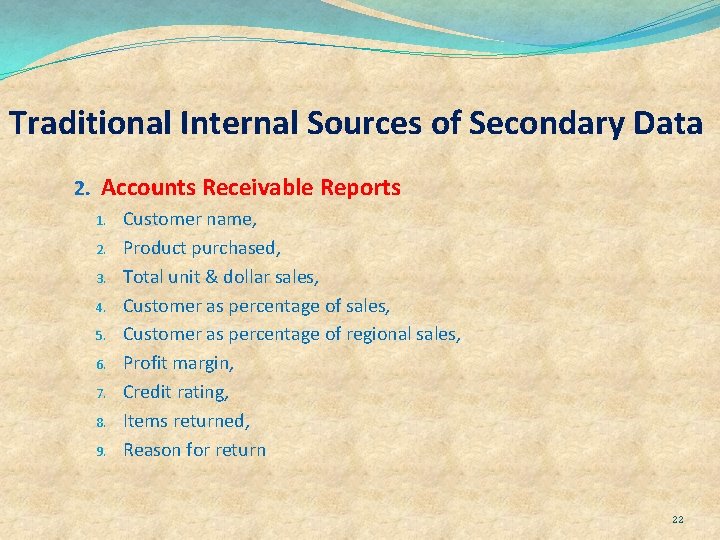 Traditional Internal Sources of Secondary Data

2. Accounts Receivable Reports

1. Customer name,
2. Product purchased,
3. Total unit & dollar sales,
4. Customer as percentage of sales,
5. Customer as percentage of regional sales,
6. Profit margin,
7. Credit rating,
8. Items returned,
9. Reason for return

22